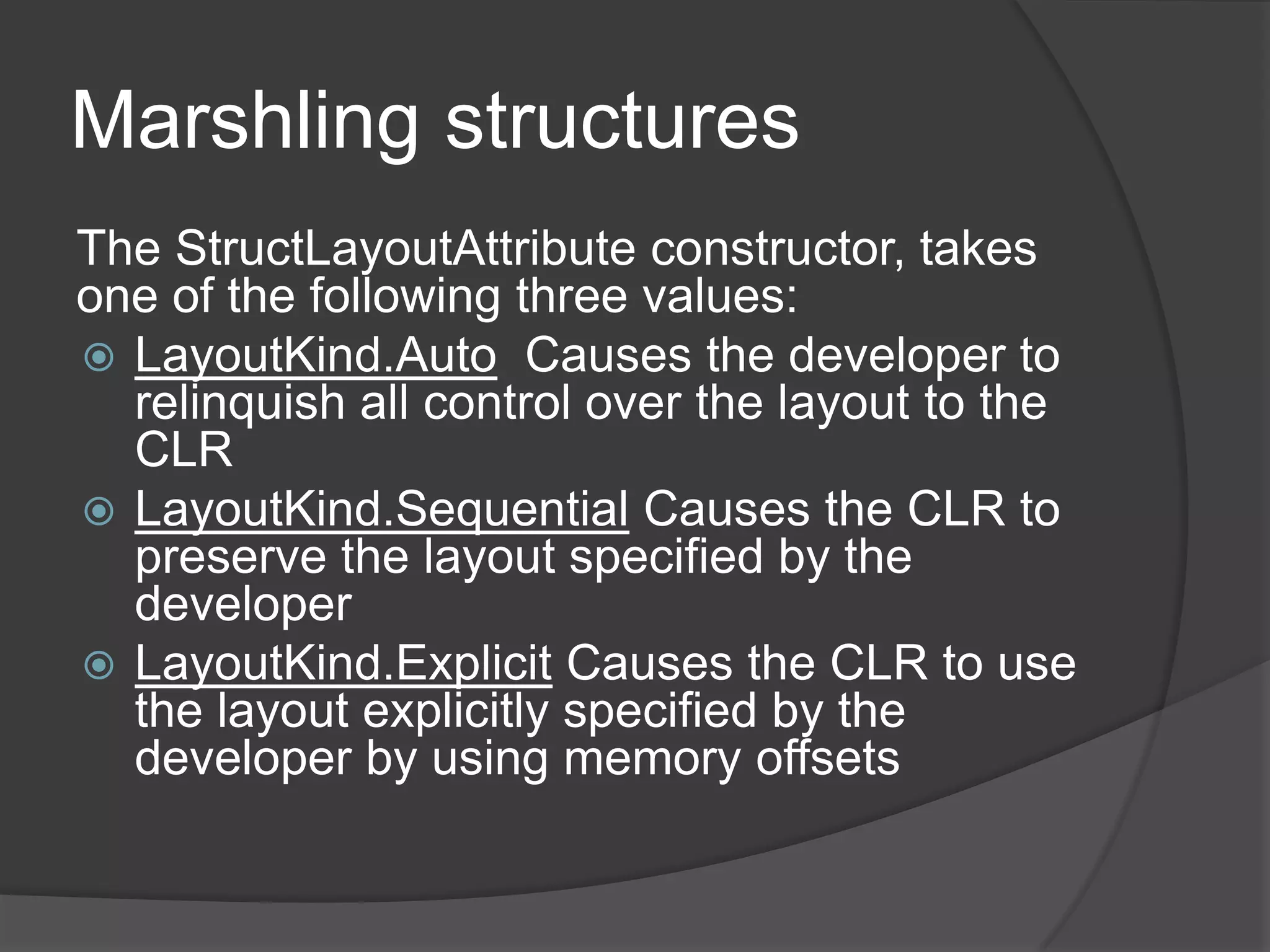 Marshling structures

The StructLayoutAttribute constructor, takes one of the following three values:

LayoutKind.Auto  Causes the developer to relinquish all control over the layout to the CLR

LayoutKind.Sequential Causes the CLR to preserve the layout specified by the developer

LayoutKind.Explicit Causes the CLR to use the layout explicitly specified by the developer by using memory offsets